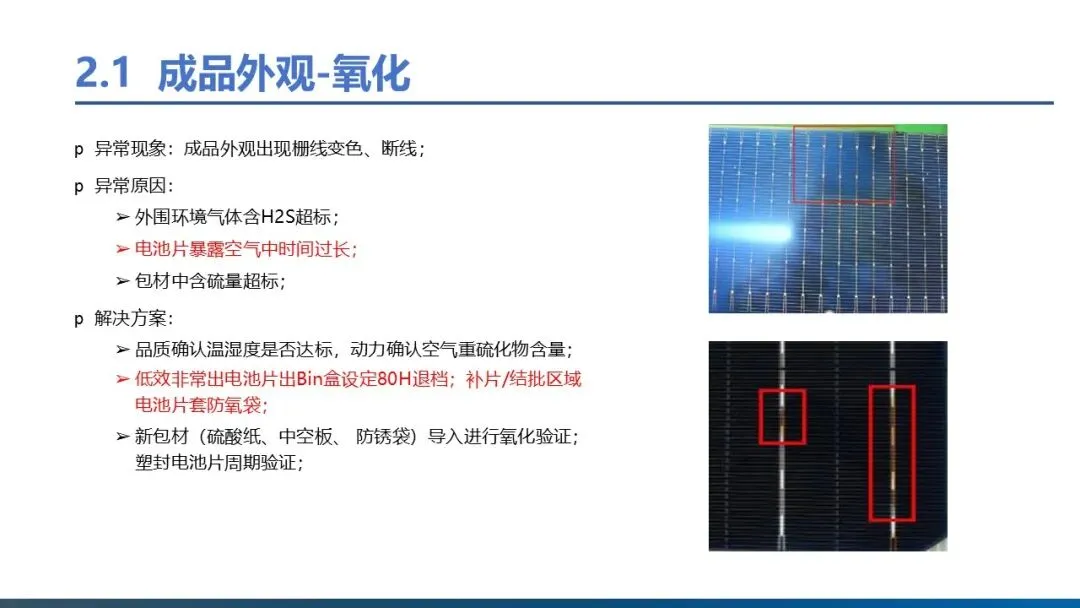 2.1 成品外观-氧化

p 异常现象：成品外观出现栅线变色、断线；

p 异常原因：

➢ 外围环境气体含H2S超标；

➢ 电池片暴露空气中时间过长；

➢ 包材中含硫量超标；

p 解决方案：

➢ 品质确认温湿度是否达标，动力确认空气重硫化物含量；

➢ 低效非常出电池片出Bin盒设定80H退档；补片/结批区域电池片套防氧袋；

➢ 新包材（硫酸纸、中空板、 防锈袋）导入进行氧化验证；塑封电池片周期验证；